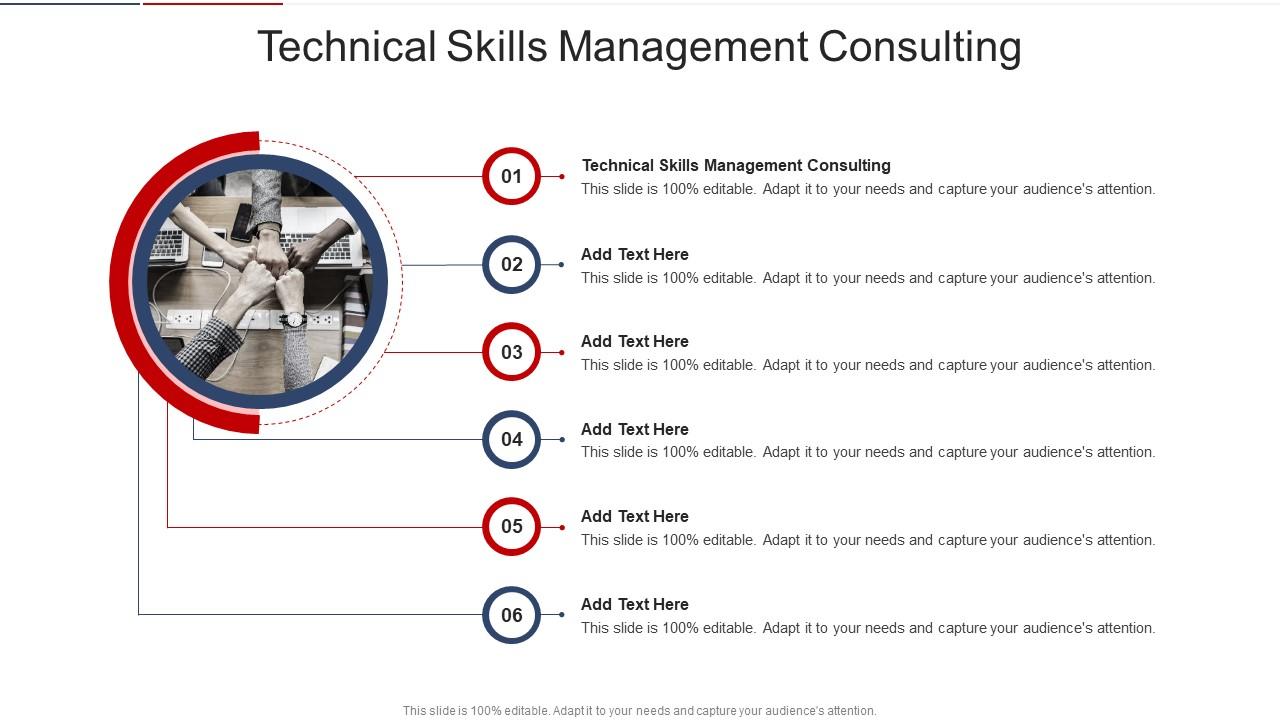 Technical Skills Management Consulting

01
Technical Skills Management Consulting
This slide is 100% editable. Adapt it to your needs and capture your audience's attention.

02
Add Text Here
This slide is 100% editable. Adapt it to your needs and capture your audience's attention.

03
Add Text Here
This slide is 100% editable. Adapt it to your needs and capture your audience's attention.

04
Add Text Here
This slide is 100% editable. Adapt it to your needs and capture your audience's attention.

05
Add Text Here
This slide is 100% editable. Adapt it to your needs and capture your audience's attention.

06
Add Text Here
This slide is 100% editable. Adapt it to your needs and capture your audience's attention.

This slide is 100% editable. Adapt it to your needs and capture your audience's attention.